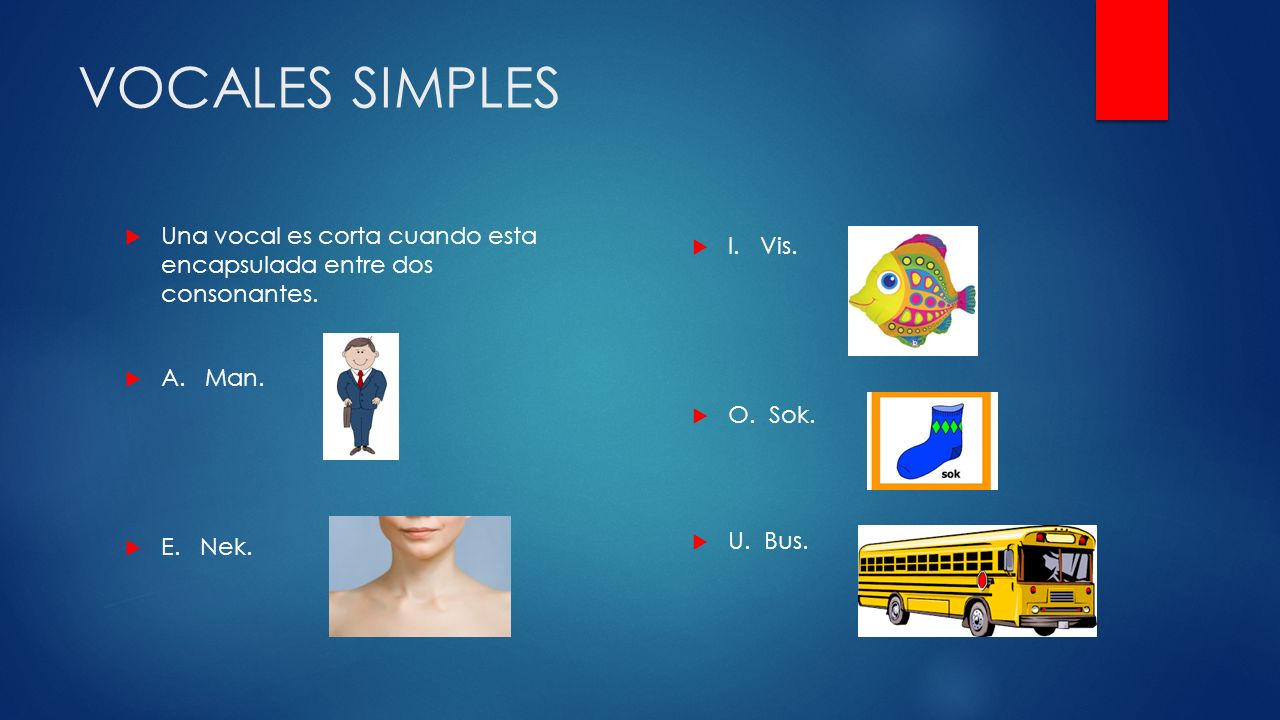 VOCALES SIMPLES

Una vocal es corta cuando esta encapsulada entre dos consonantes.

A. Man.

E. Nek.

I. Vis.

O. Sok.

sok

U. Bus.